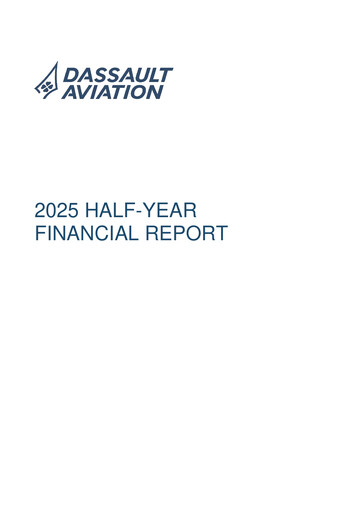 DASSAULT
AVIATION

2025 HALF-YEAR
FINANCIAL REPORT